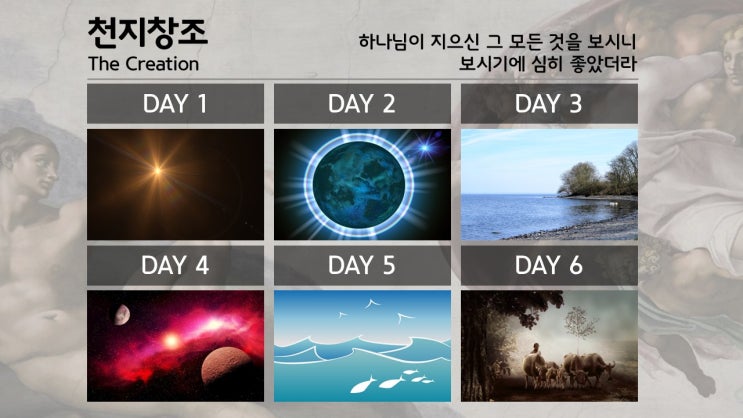 천지창조
The Creation

하나님이 지으신 그 모든 것을 보시니
보시기에 심히 좋았더라

DAY 1

DAY 2

DAY 3

DAY 4

DAY 5

DAY 6